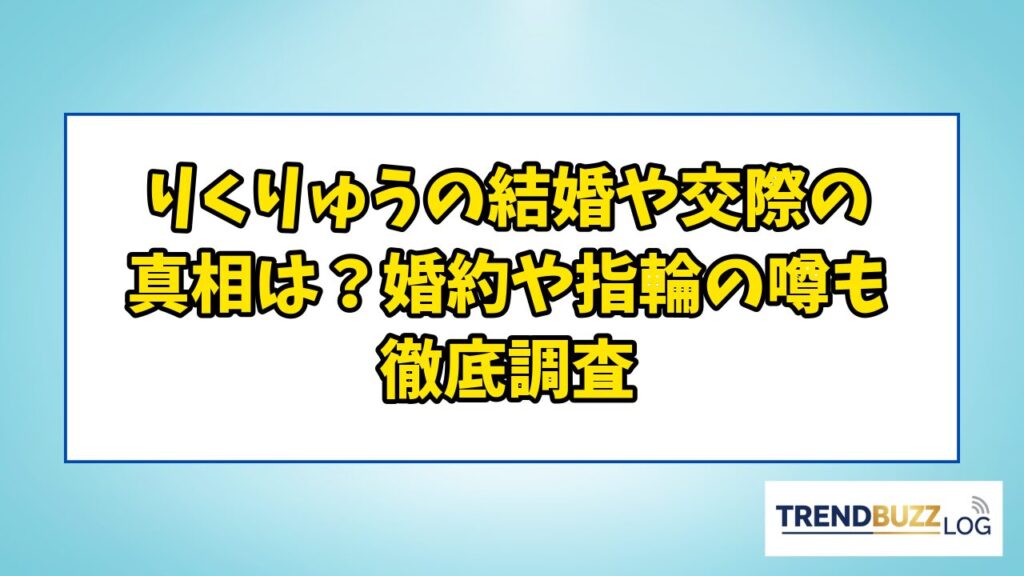 りくりゅうの結婚や交際の真相は？婚約や指輪の噂も徹底調査

TRENDBUZZ LOG